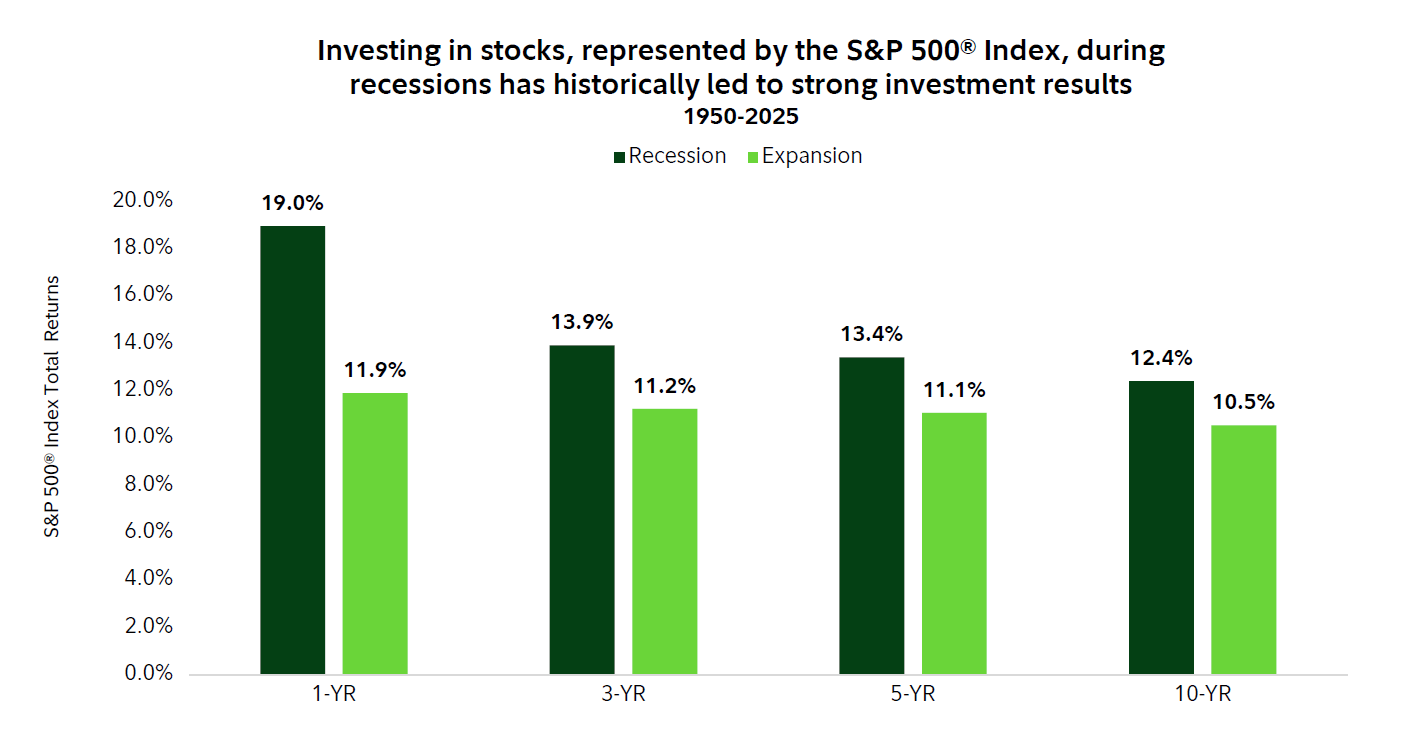 Investing in stocks, represented by the S&P 500® Index, during recessions has historically led to strong investment results
1950-2025

Recession Expansion

S&P 500® Index Total Returns

20.0%
18.0%
16.0%
14.0%
12.0%
10.0%
8.0%
6.0%
4.0%
2.0%
0.0%

19.0%
11.9%
13.9%
11.2%
13.4%
11.1%
12.4%
10.5%

1-YR
3-YR
5-YR
10-YR